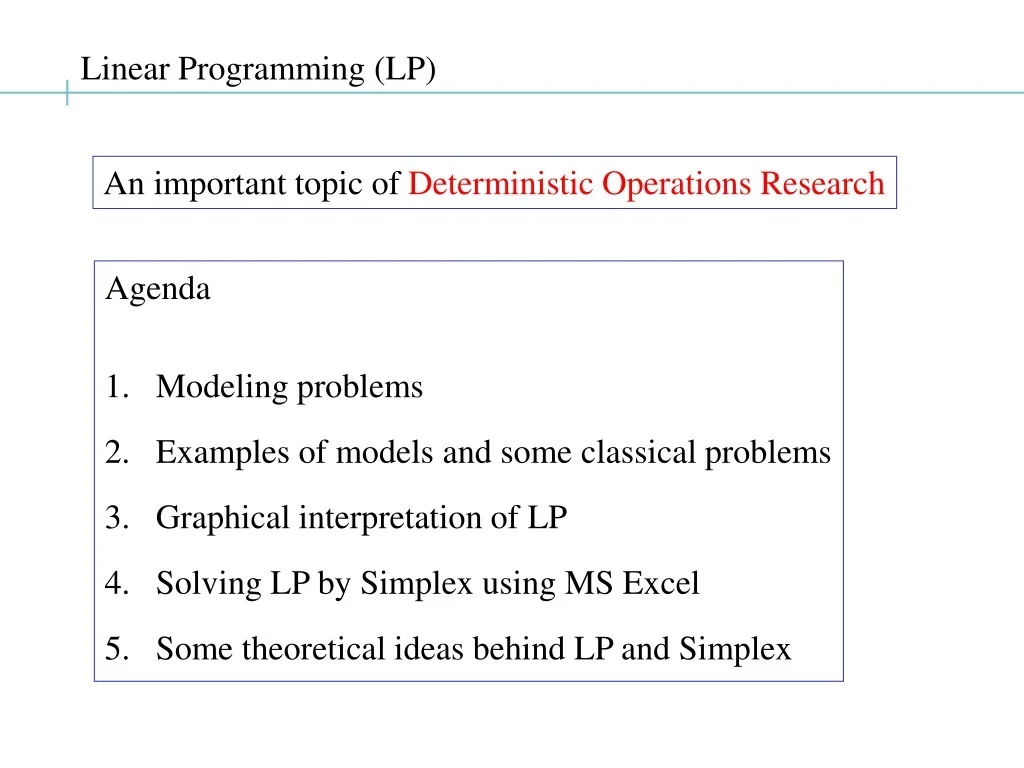 Linear Programming (LP)

An important topic of Deterministic Operations Research

Agenda

1. Modeling problems
2. Examples of models and some classical problems
3. Graphical interpretation of LP
4. Solving LP by Simplex using MS Excel
5. Some theoretical ideas behind LP and Simplex